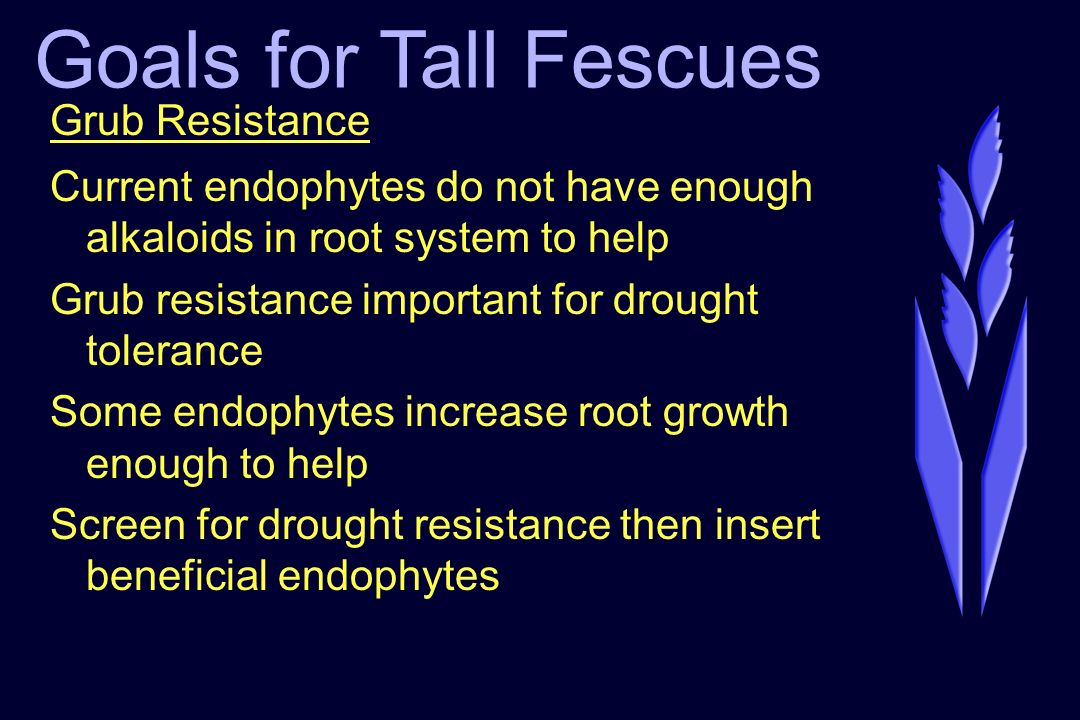 Goals for Tall Fescues

Grub Resistance

Current endophytes do not have enough alkaloids in root system to help

Grub resistance important for drought tolerance

Some endophytes increase root growth enough to help

Screen for drought resistance then insert beneficial endophytes